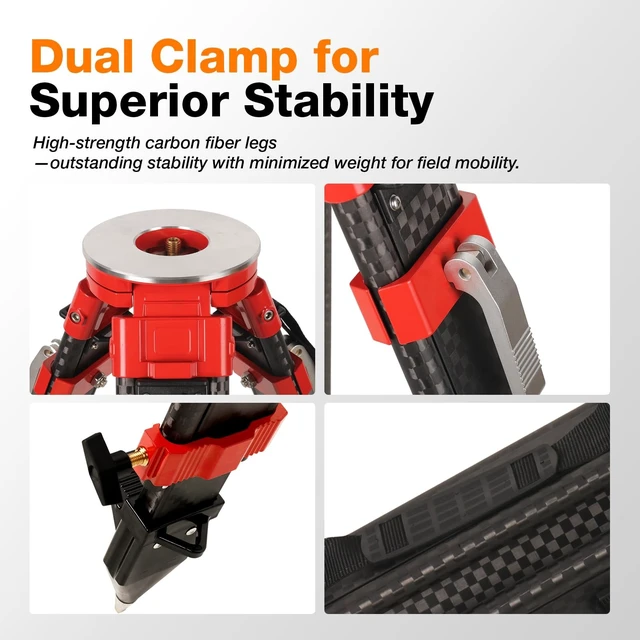 Dual Clamp for
Superior Stability

High-strength carbon fiber legs
—outstanding stability with minimized weight for field mobility.